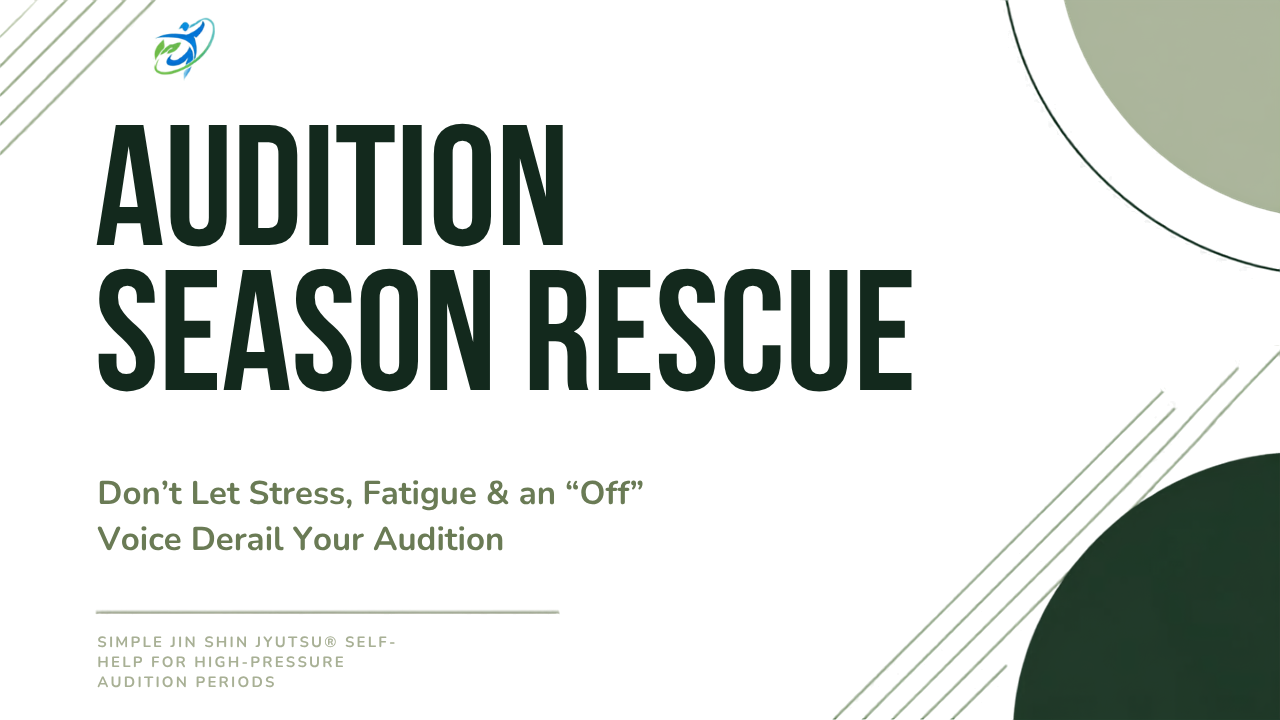 AUDITION SEASON RESCUE

Don’t Let Stress, Fatigue & an “Off” Voice Derail Your Audition

SIMPLE JIN SHIN JYUTSU® SELF-HELP FOR HIGH-PRESSURE AUDITION PERIODS